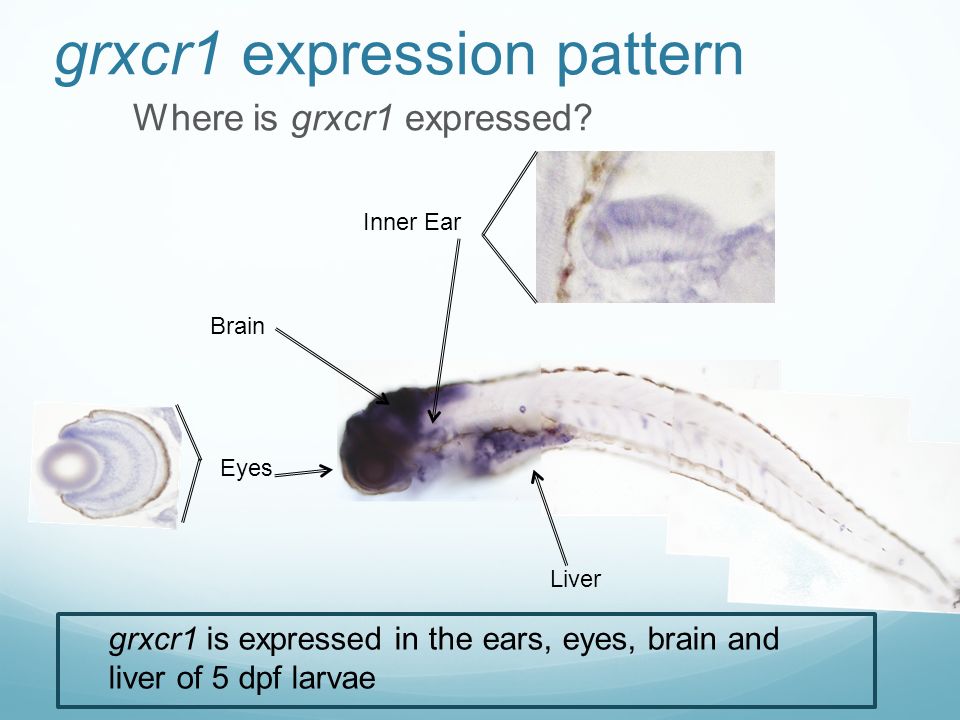 grxcr1 expression pattern

Where is grxcr1 expressed?

Inner Ear

Brain

Eyes

Liver

grxcr1 is expressed in the ears, eyes, brain and liver of 5 dpf larvae